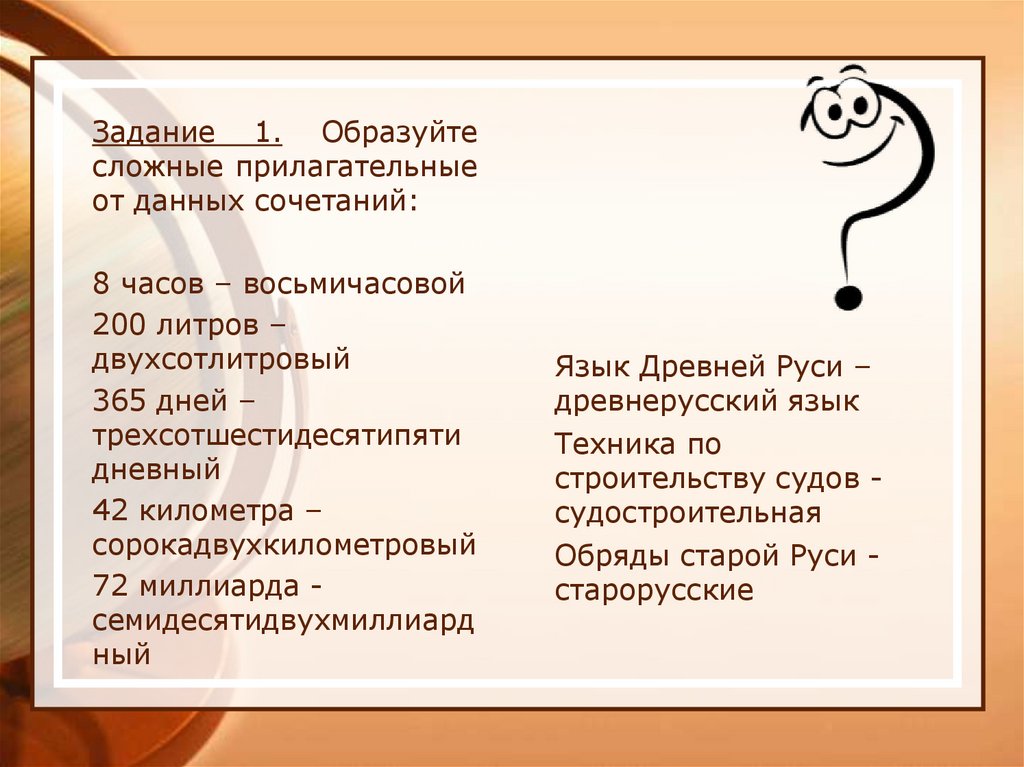 Задание 1. Образуйте сложные прилагательные от данных сочетаний:

8 часов – восьмичасовой

200 литров – двухсотлитровый

365 дней – трехсотшестидесятипяти дневный

42 километра – сорокадвухкилометровый

72 миллиарда - семидесятидвухмиллиард ный

Язык Древней Руси – древнерусский язык

Техника по строительству судов - судостроительная

Обряды старой Руси - старорусские